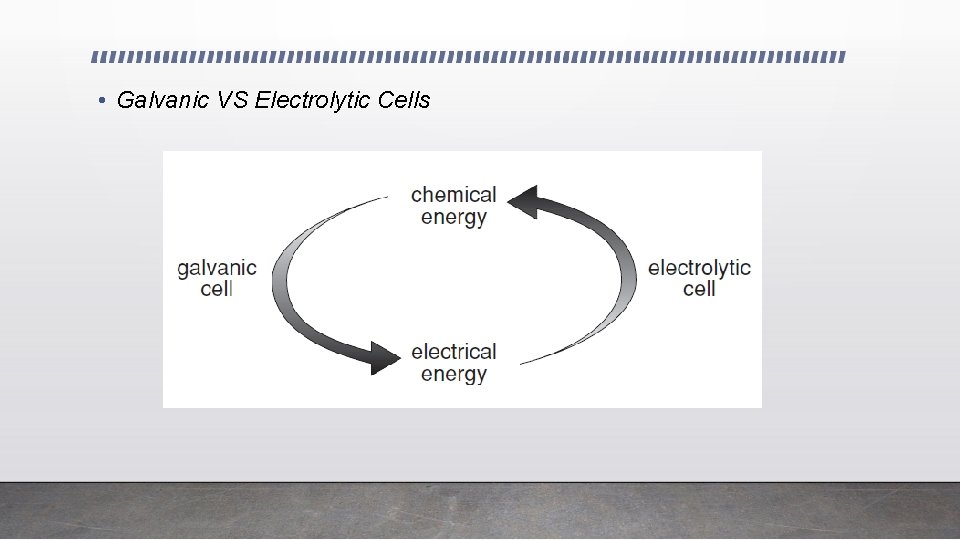 • Galvanic VS Electrolytic Cells

chemical energy

galvanic cell

electrolytic cell

electrical energy